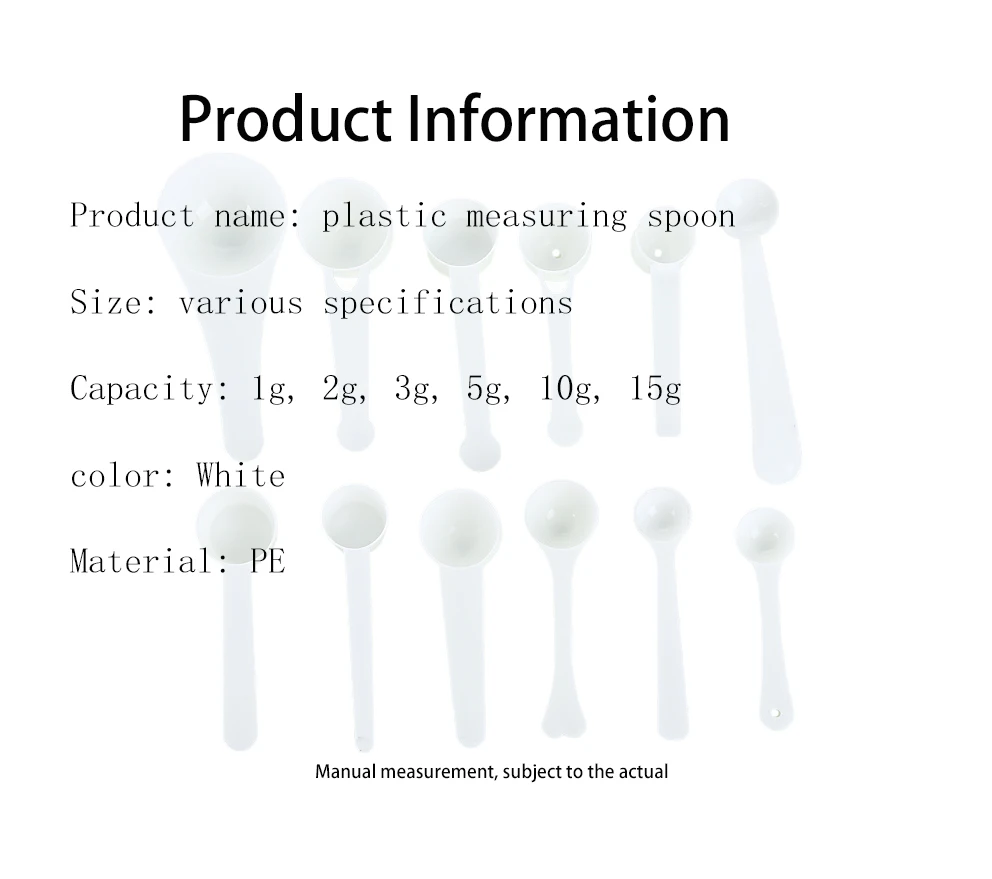 Product Information

Product name: plastic measuring spoon

Size: various specifications

Capacity: 1g, 2g, 3g, 5g, 10g, 15g

color: White

Material: PE

Manual measurement, subject to the actual